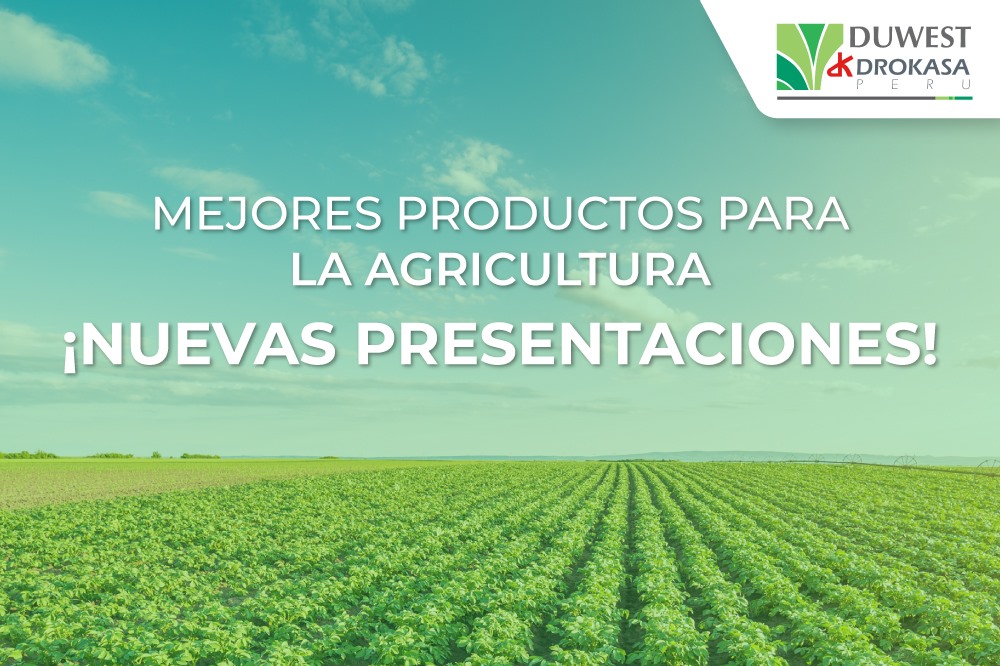 DUWEST
DROKASA
PERU

MEJORES PRODUCTOS PARA LA AGRICULTURA
¡NUEVAS PRESENTACIONES!